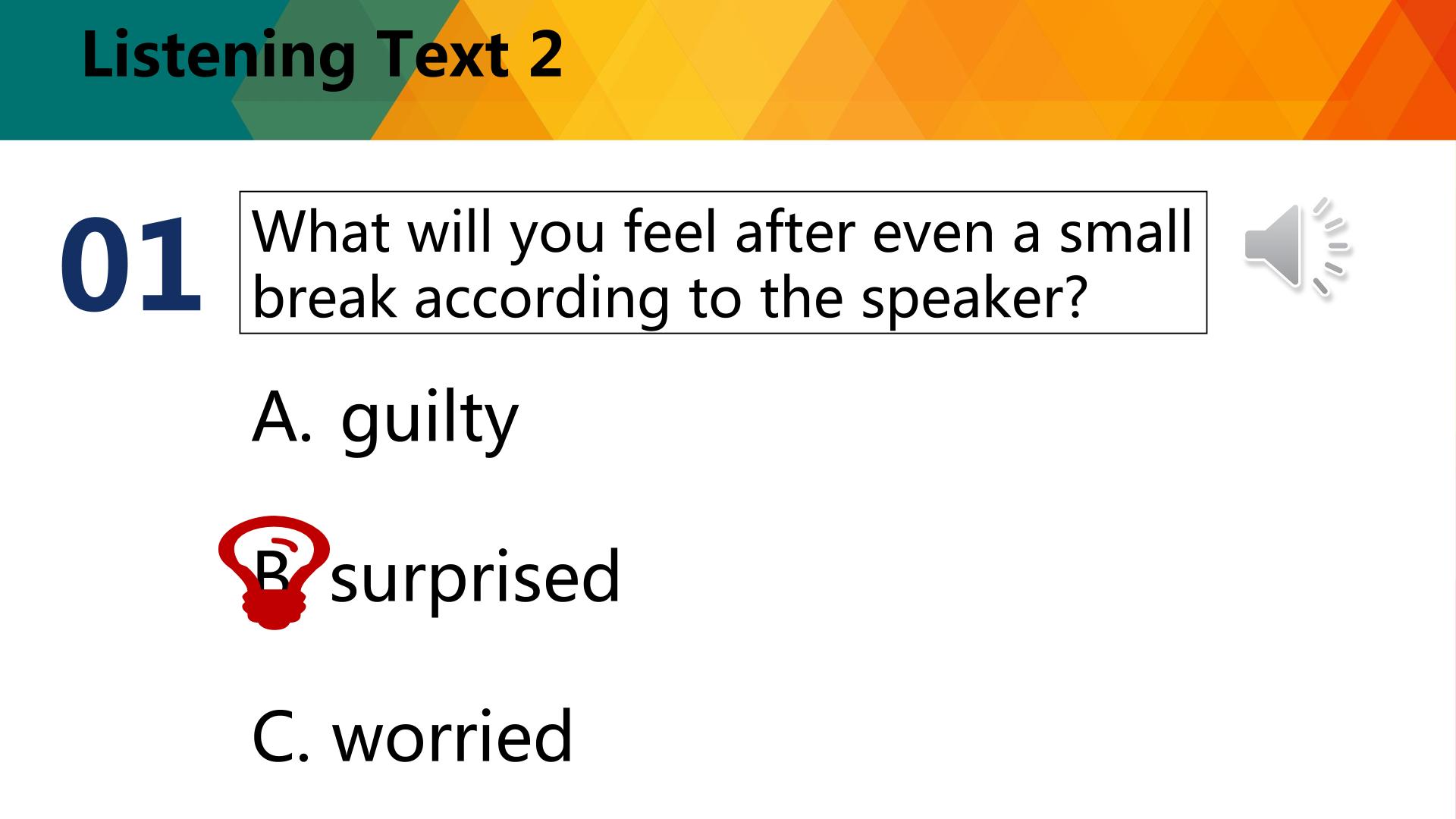 Listening Text 2

01

What will you feel after even a small break according to the speaker?

A. guilty

B. surprised

C. worried